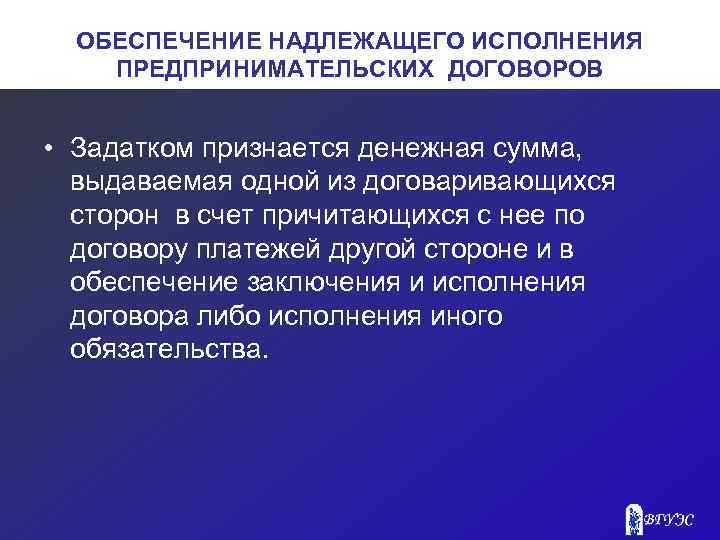 ОБЕСПЕЧЕНИЕ НАДЛЕЖАЩЕГО ИСПОЛНЕНИЯ ПРЕДПРИНИМАТЕЛЬСКИХ ДОГОВОРОВ

• Задатком признается денежная сумма, выдаваемая одной из договаривающихся сторон в счет причитающихся с нее по договору платежей другой стороне и в обеспечение заключения и исполнения договора либо исполнения иного обязательства.

ВГУЭС